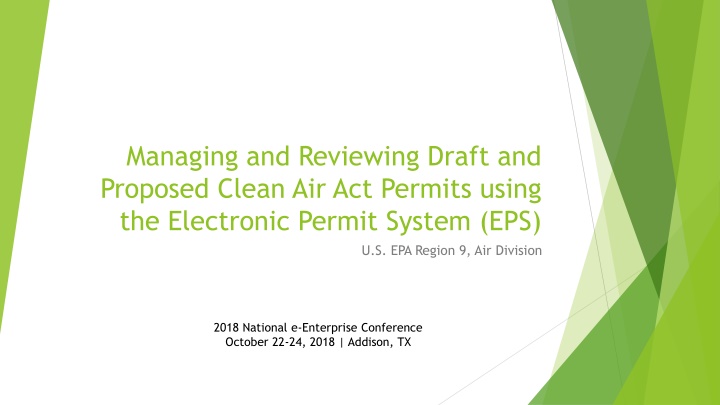 Managing and Reviewing Draft and Proposed Clean Air Act Permits using the Electronic Permit System (EPS)

U.S. EPA Region 9, Air Division

2018 National e-Enterprise Conference
October 22-24, 2018 | Addison, TX